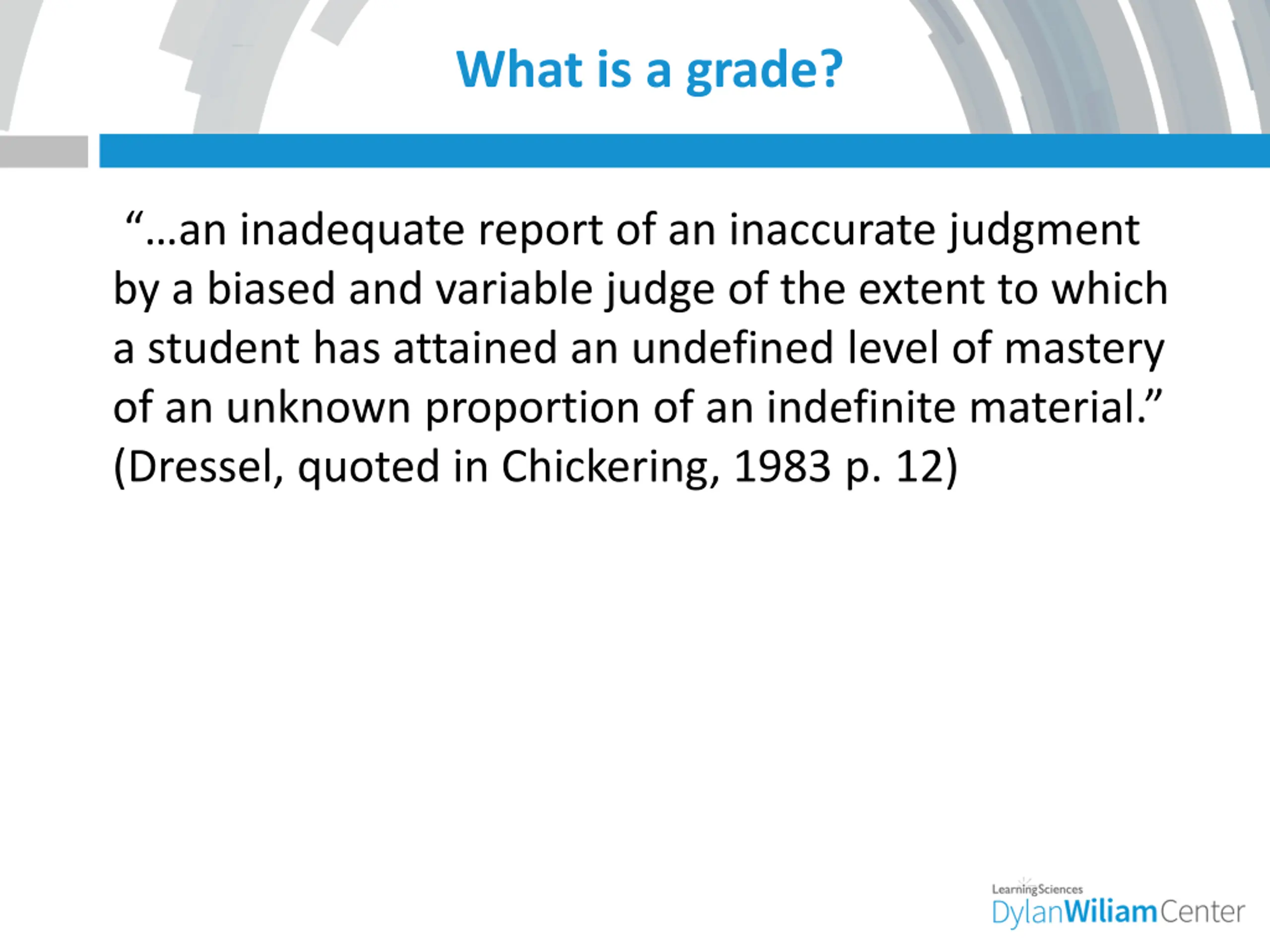 What is a grade?

“…an inadequate report of an inaccurate judgment by a biased and variable judge of the extent to which a student has attained an undefined level of mastery of an unknown proportion of an indefinite material.” (Dressel, quoted in Chickering, 1983 p. 12)

LearningSciences
DylanWiliamCenter